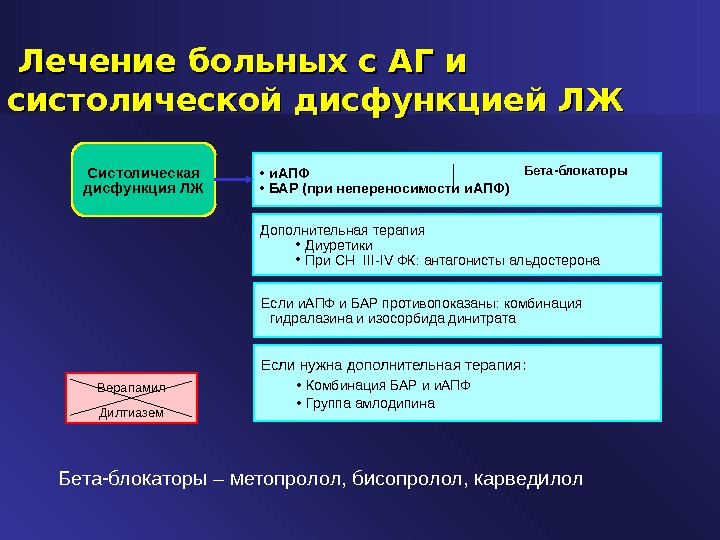 Лечение больных с АГ и систолической дисфункцией ЛЖ

Систолическая дисфункция ЛЖ

• иАПФ
• БАР (при непереносимости иАПФ)

Бета-блокаторы

Дополнительная терапия
• Диуретики
• При СН III-IV ФК: антагонисты альдостерона

Если иАПФ и БАР противопоказаны: комбинация гидралазина и изосорбида динитрата

Если нужна дополнительная терапия:
• Комбинация БАР и иАПФ
• Группа амлодипина

Верапамил
Дилтиазем

Бета-блокаторы – метопролол, бисопролол, карведилол